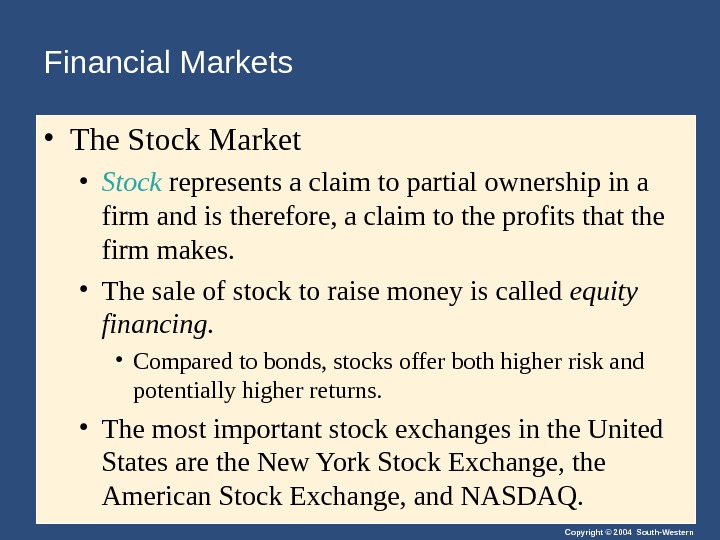 Financial Markets

• The Stock Market

• Stock represents a claim to partial ownership in a firm and is therefore, a claim to the profits that the firm makes.

• The sale of stock to raise money is called equity financing.

• Compared to bonds, stocks offer both higher risk and potentially higher returns.

• The most important stock exchanges in the United States are the New York Stock Exchange, the American Stock Exchange, and NASDAQ.

Copyright © 2004 South-Western